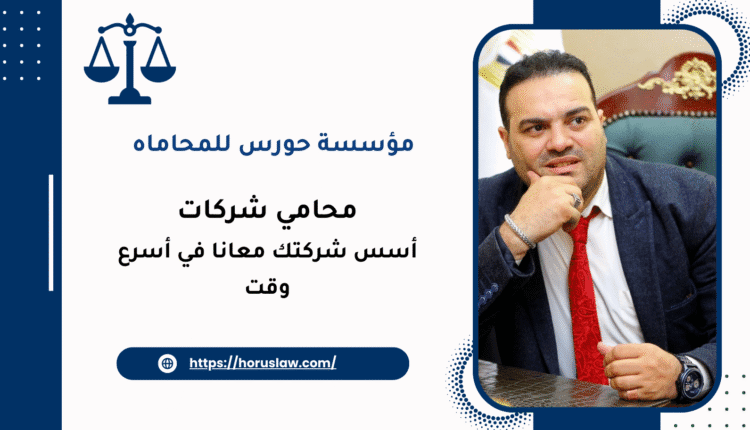 مؤسسة حورس للمحاماه

محامي شركات

أسس شركتك معانا في أسرع وقت

https://horuslaw.com/